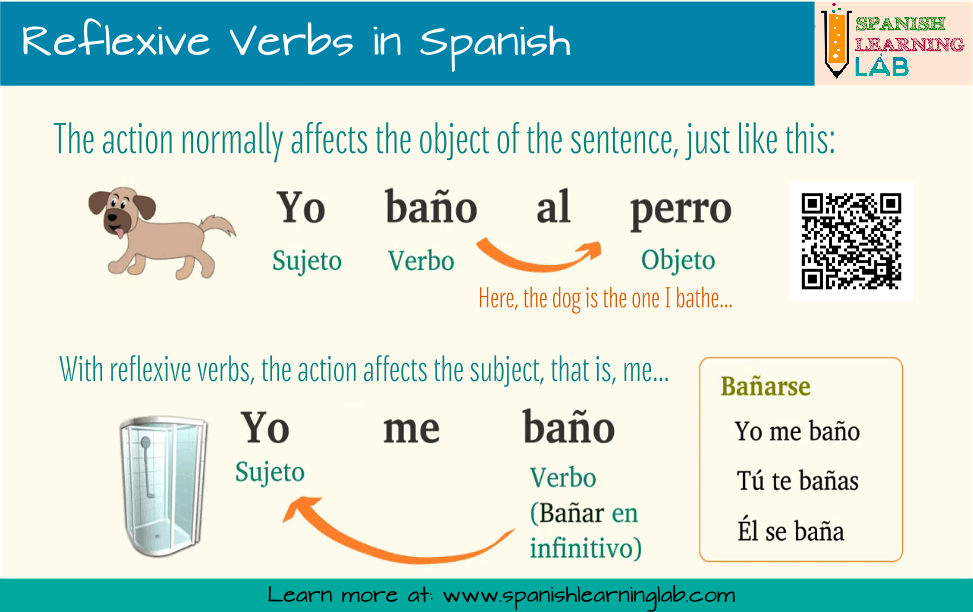 Reflexive Verbs in Spanish

SPANISH LEARNING LAB

The action normally affects the object of the sentence, just like this:

Yo baño al perro
Sujeto Verbo Objeto

Here, the dog is the one I bathe...

With reflexive verbs, the action affects the subject, that is, me...

Yo me baño
Sujeto
Verbo (Bañar en infinitivo)

Bañarse
Yo me baño
Tú te bañas
Él se baña

Learn more at: www.spanishlearninglab.com